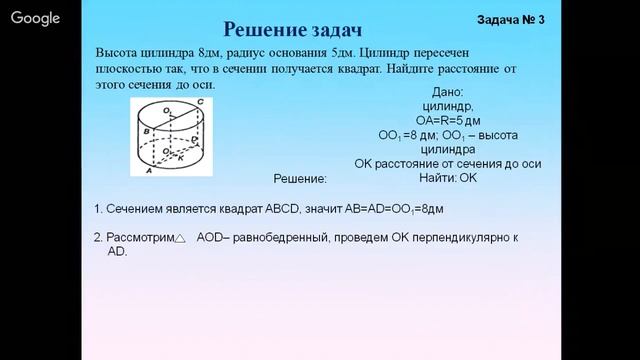 Google

Задача № 3

Решение задач

Высота цилиндра 8дм, радиус основания 5дм. Цилиндр пересечен плоскостью так, что в сечении получается квадрат. Найдите расстояние от этого сечения до оси.

C
$O_1$
B
D
O
K
A

Дано:
цилиндр,
OA=R=5 дм
$OO_1$=8 дм; $OO_1$ – высота цилиндра
OK расстояние от сечения до оси
Найти: OK

Решение:

1. Сечением является квадрат ABCD, значит AB=AD=$OO_1$=8дм

2. Рассмотрим△ AOD– равнобедренный, проведем OK перпендикулярно к AD.